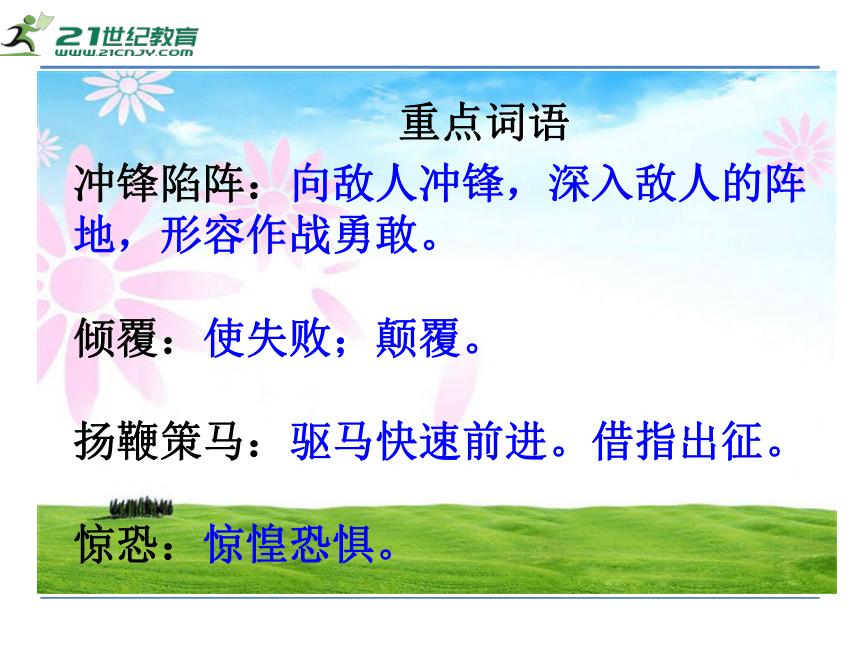 21世纪教育
WWW.21CNJY.COM

重点词语

冲锋陷阵：向敌人冲锋，深入敌人的阵地，形容作战勇敢。

倾覆：使失败；颠覆。

扬鞭策马：驱马快速前进。借指出征。

惊恐：惊惶恐惧。